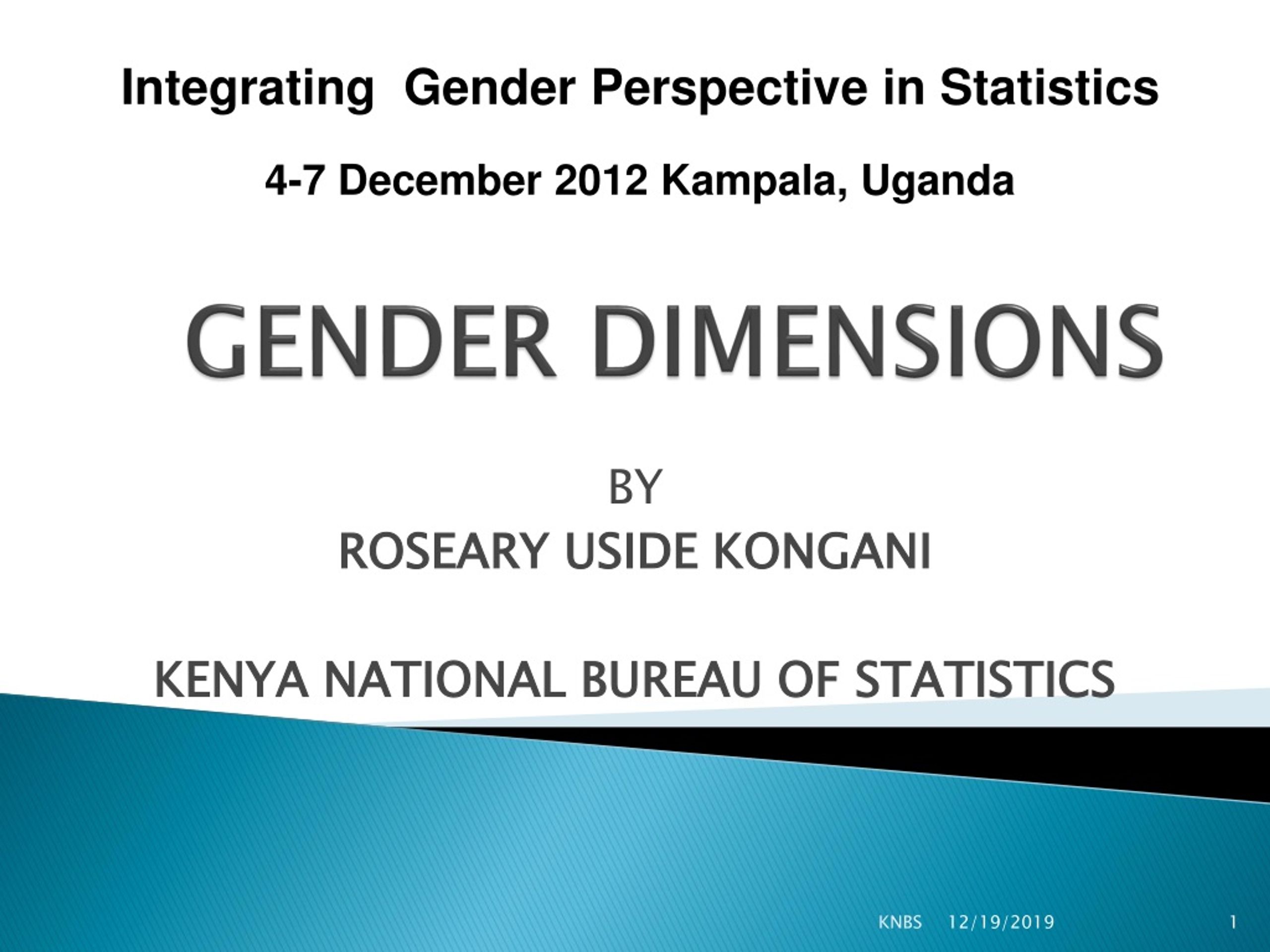 Integrating Gender Perspective in Statistics

4-7 December 2012 Kampala, Uganda

GENDER DIMENSIONS

BY
ROSEARY USIDE KONGANI

KENYA NATIONAL BUREAU OF STATISTICS

KNBS 12/19/2019 1